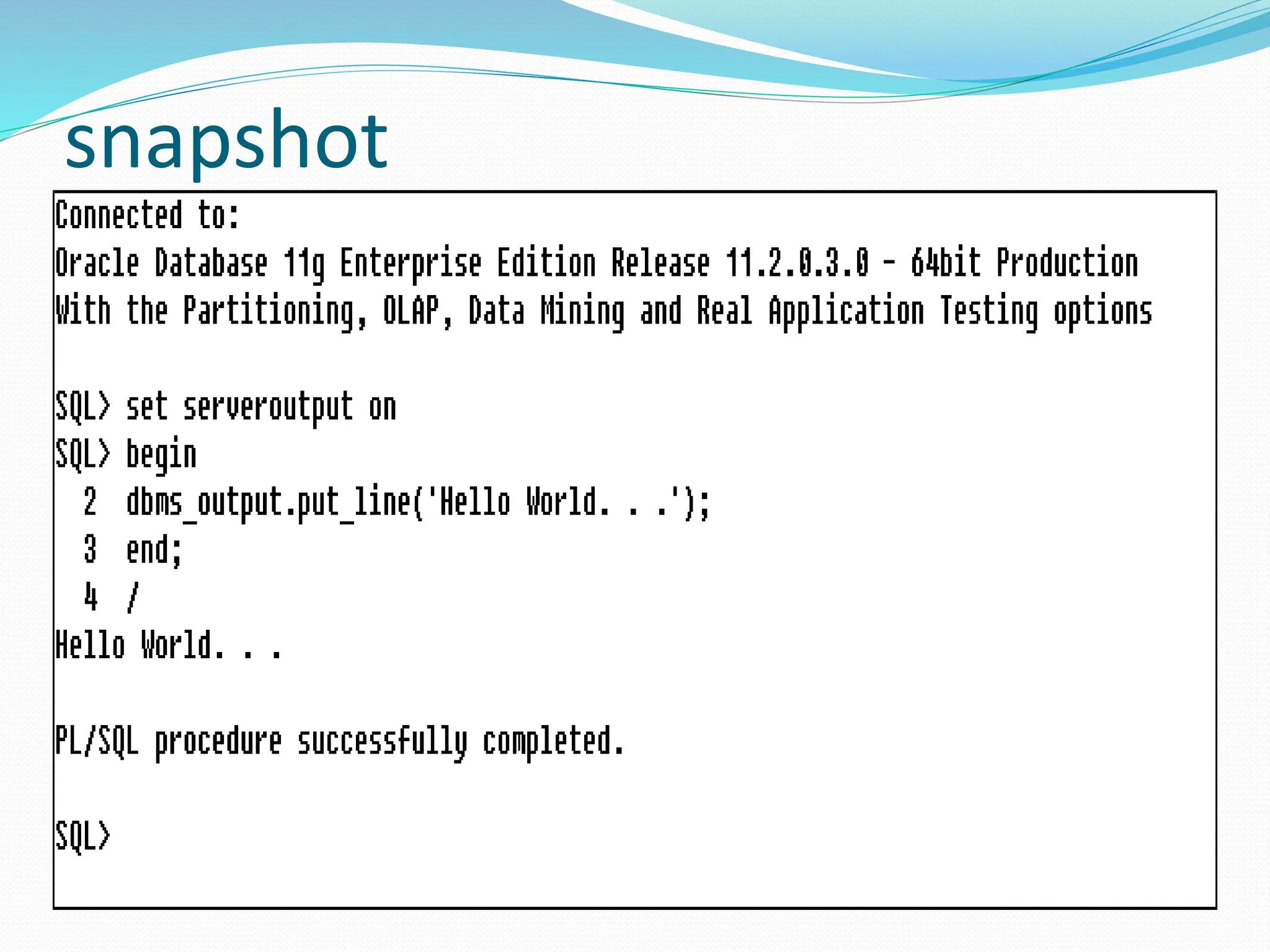 snapshot

Connected to:
Oracle Database 11g Enterprise Edition Release 11.2.0.3.0 - 64bit Production
With the Partitioning, OLAP, Data Mining and Real Application Testing options

SQL> set serveroutput on
SQL> begin
  2  dbms_output.put_line('Hello World. . .');
  3  end;
  4  /
Hello World. . .

PL/SQL procedure successfully completed.

SQL>